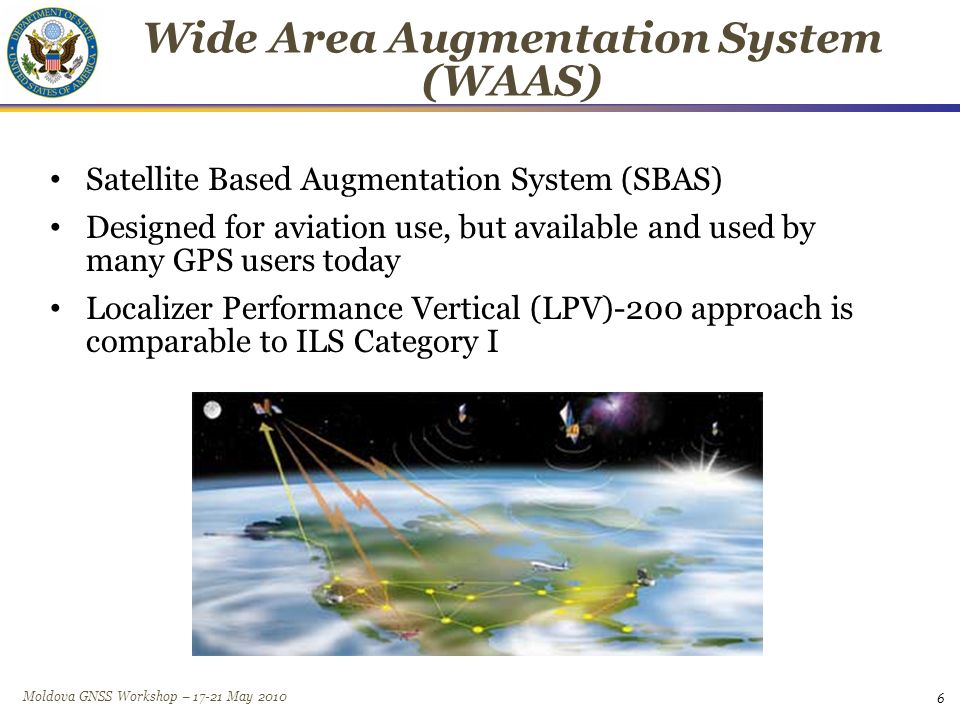 DEPARTMENT OF STATE
UNITED STATES OF AMERICA

Wide Area Augmentation System (WAAS)

• Satellite Based Augmentation System (SBAS)
• Designed for aviation use, but available and used by many GPS users today
• Localizer Performance Vertical (LPV)-200 approach is comparable to ILS Category I

Moldova GNSS Workshop – 17-21 May 2010

6